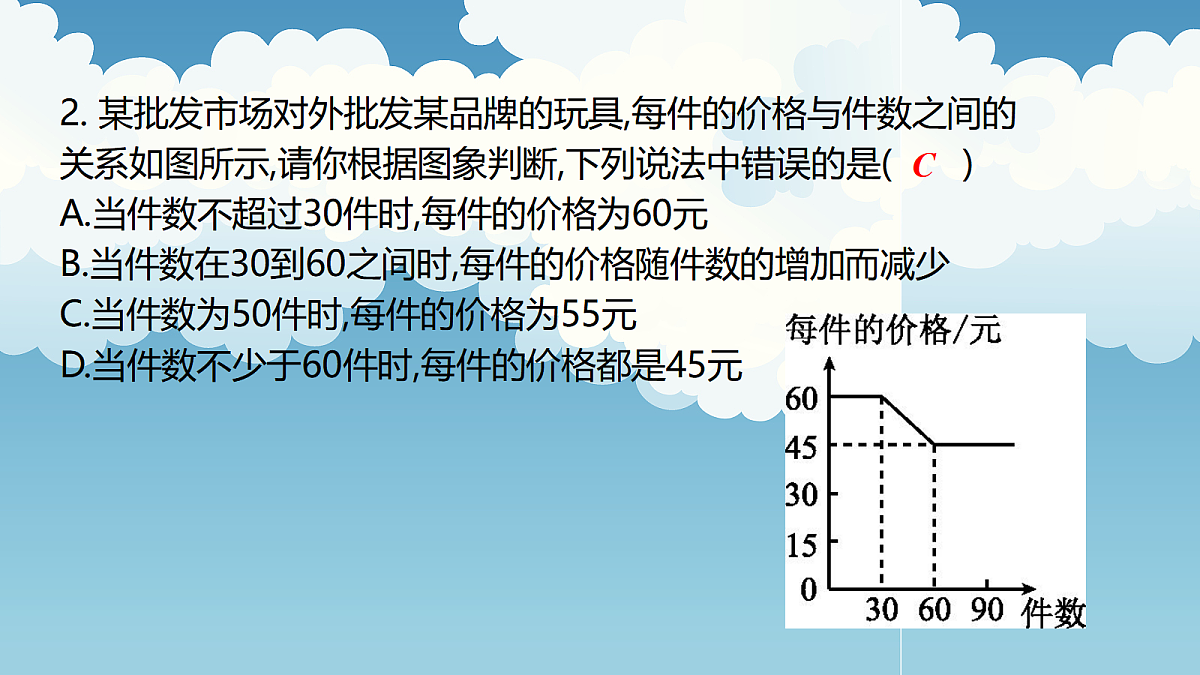 2. 某批发市场对外批发某品牌的玩具,每件的价格与件数之间的关系如图所示,请你根据图象判断,下列说法中错误的是( C )
A.当件数不超过30件时,每件的价格为60元
B.当件数在30到60之间时,每件的价格随件数的增加而减少
C.当件数为50件时,每件的价格为55元
D.当件数不少于60件时,每件的价格都是45元

每件的价格/元
60
45
30
15
0
30 60 90 件数